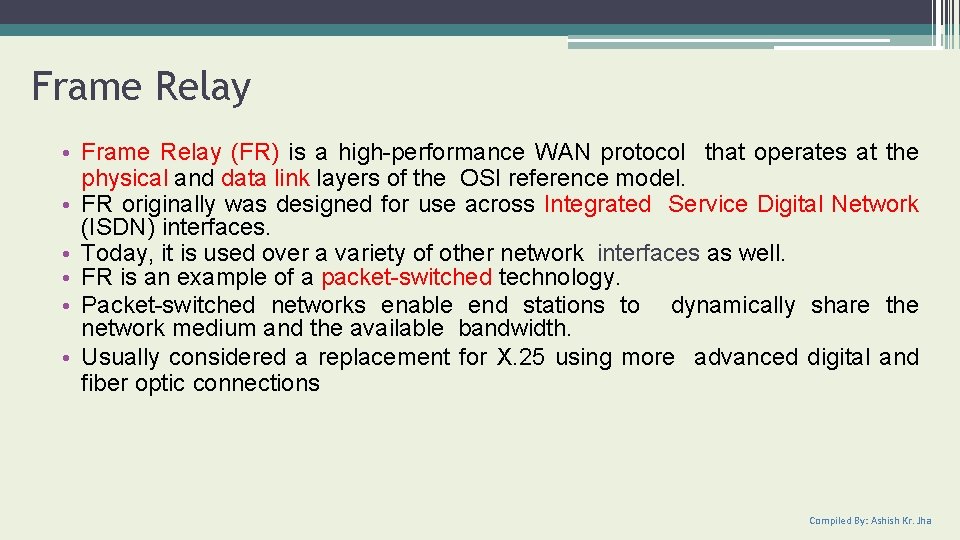 Frame Relay

• Frame Relay (FR) is a high-performance WAN protocol that operates at the physical and data link layers of the OSI reference model.
• FR originally was designed for use across Integrated Service Digital Network (ISDN) interfaces.
• Today, it is used over a variety of other network interfaces as well.
• FR is an example of a packet-switched technology.
• Packet-switched networks enable end stations to dynamically share the network medium and the available bandwidth.
• Usually considered a replacement for X.25 using more advanced digital and fiber optic connections

Compiled By: Ashish Kr. Jha